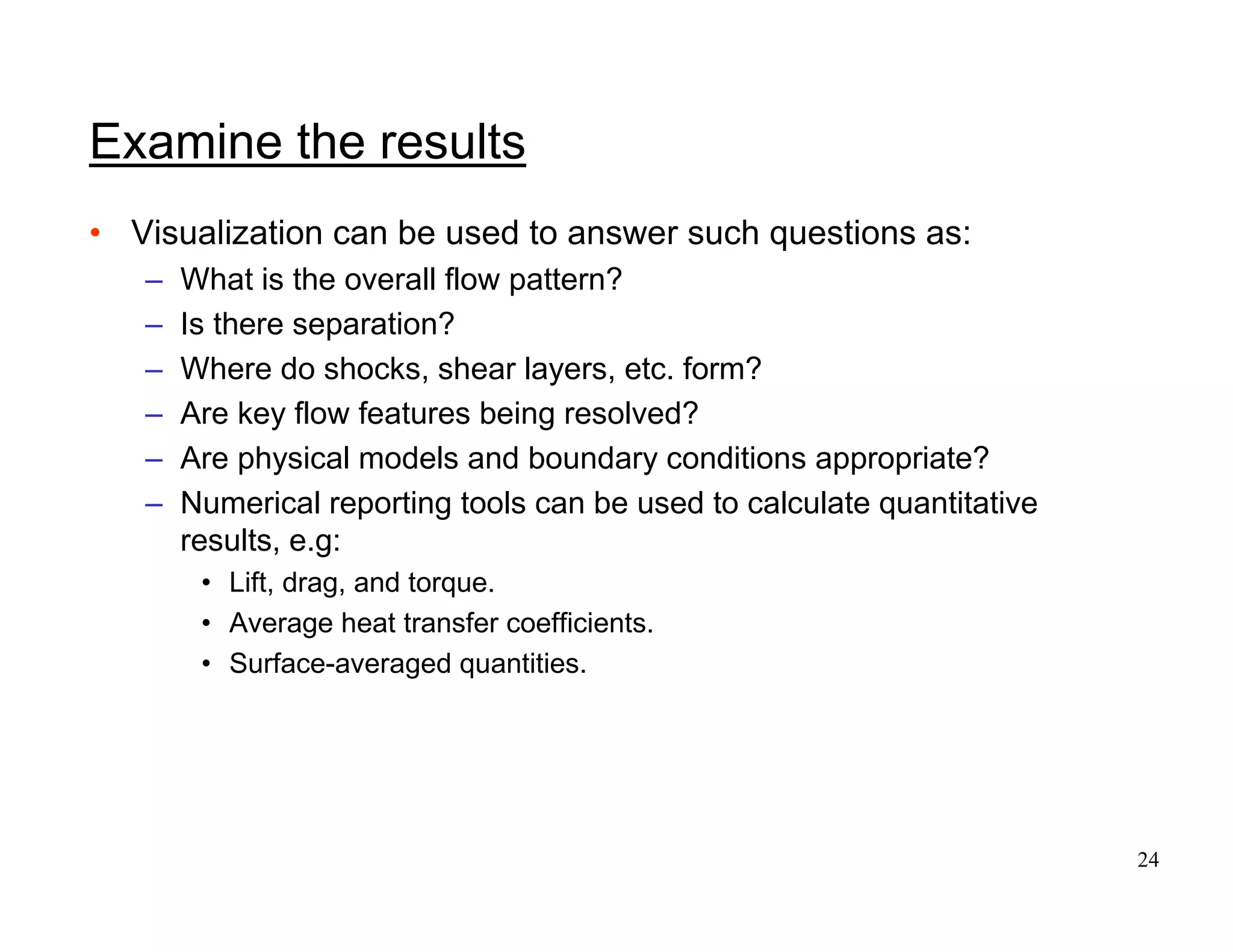 Examine the results

• Visualization can be used to answer such questions as:
– What is the overall flow pattern?
– Is there separation?
– Where do shocks, shear layers, etc. form?
– Are key flow features being resolved?
– Are physical models and boundary conditions appropriate?
– Numerical reporting tools can be used to calculate quantitative results, e.g:
• Lift, drag, and torque.
• Average heat transfer coefficients.
• Surface-averaged quantities.

24